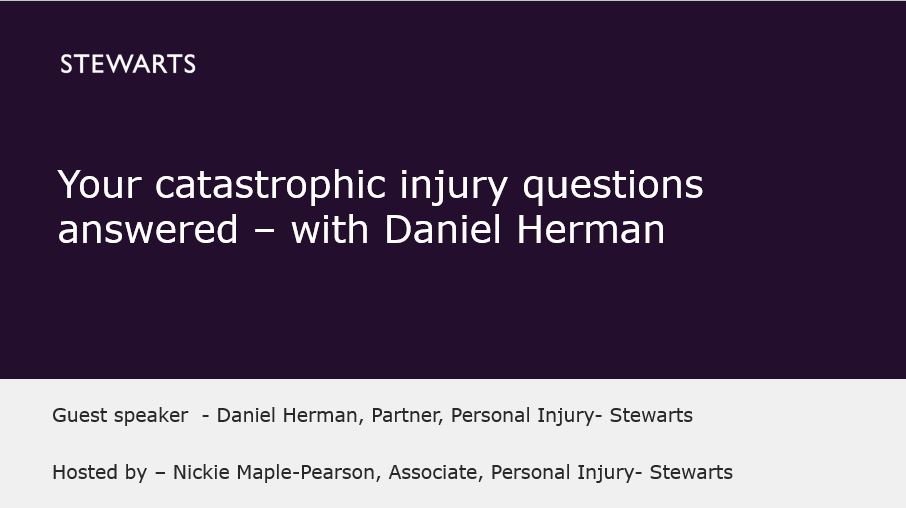 STEWARTS

Your catastrophic injury questions answered – with Daniel Herman

Guest speaker - Daniel Herman, Partner, Personal Injury- Stewarts

Hosted by – Nickie Maple-Pearson, Associate, Personal Injury- Stewarts